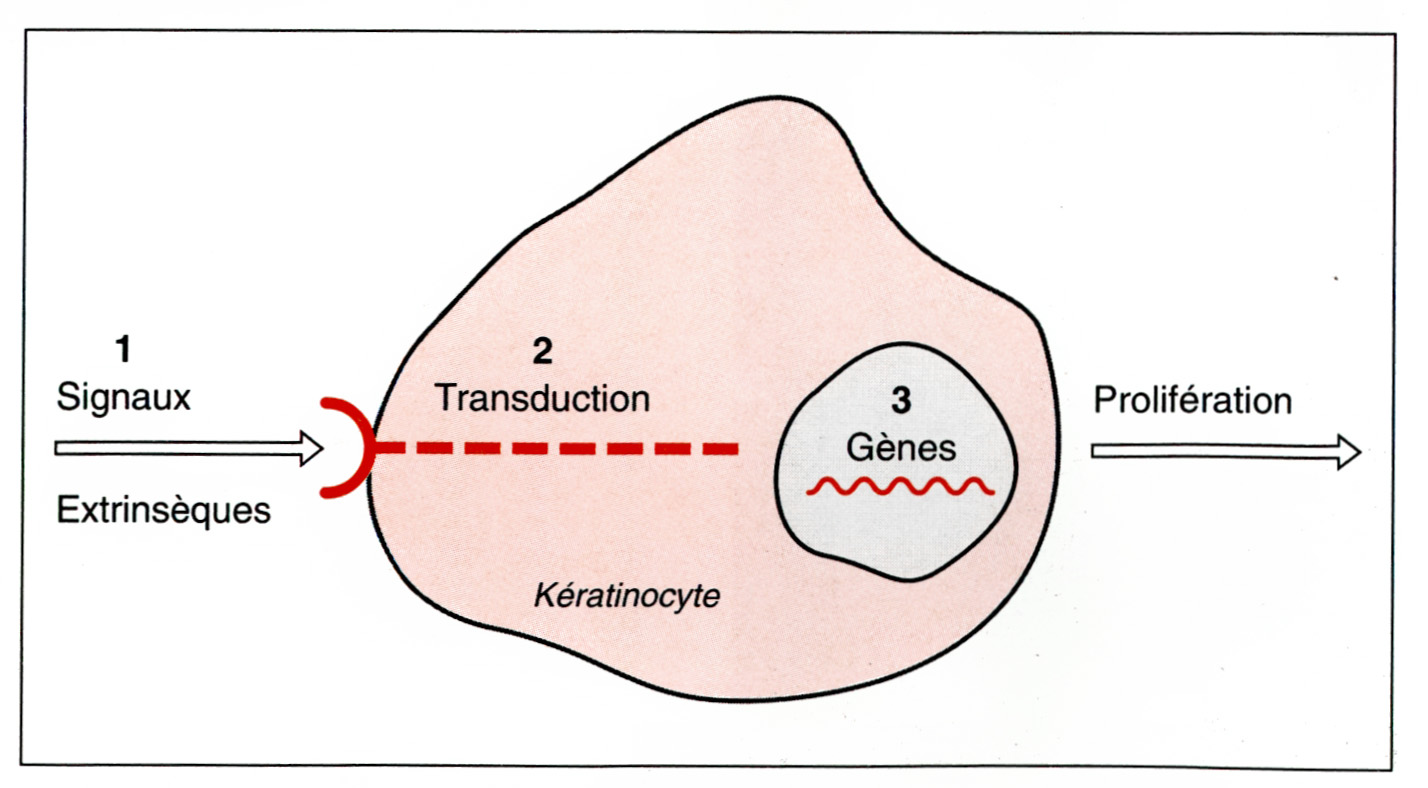 1
Signaux
Extrinsèques

2
Transduction

3
Gènes

Kératinocyte

Prolifération